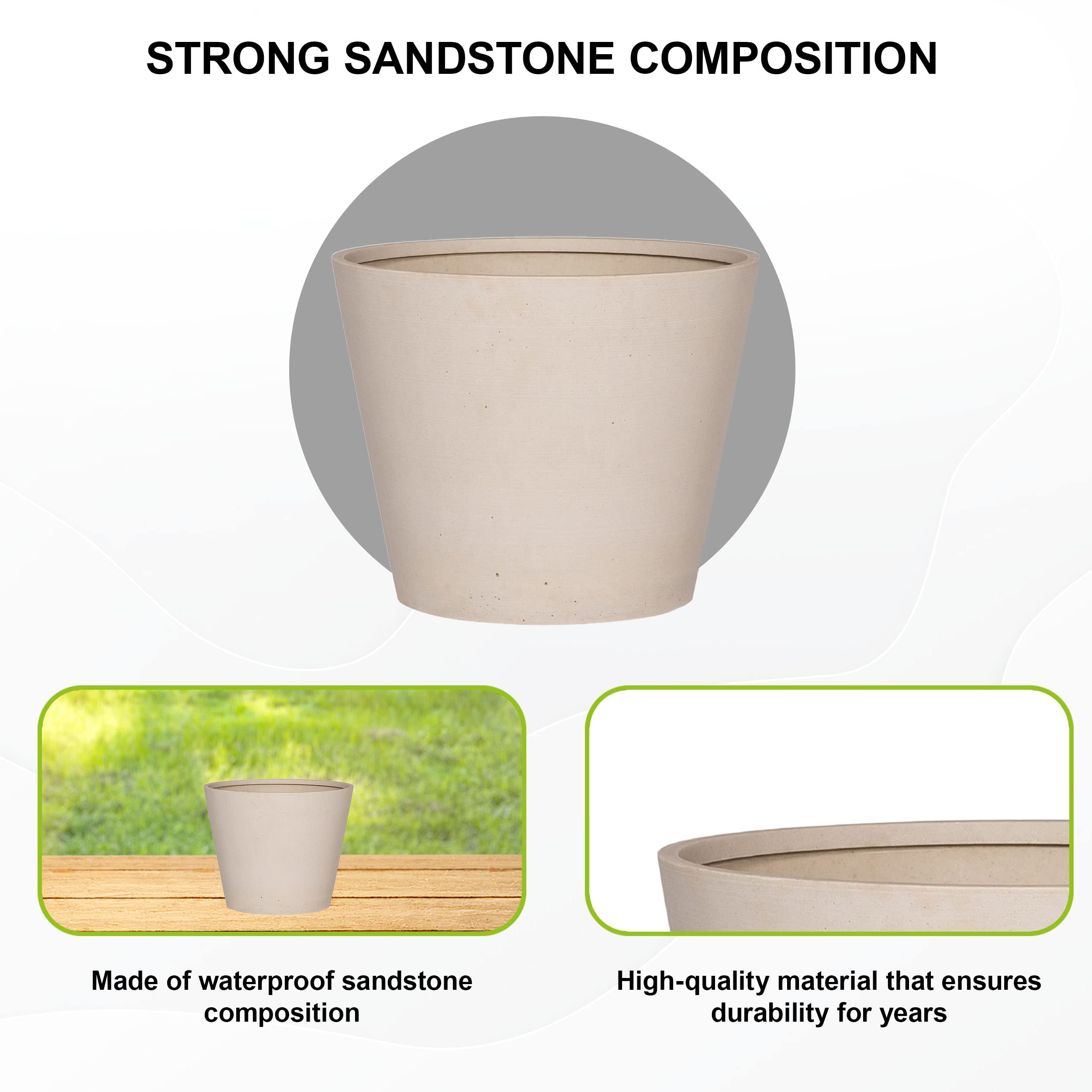 STRONG SANDSTONE COMPOSITION

Made of waterproof sandstone composition

High-quality material that ensures durability for years